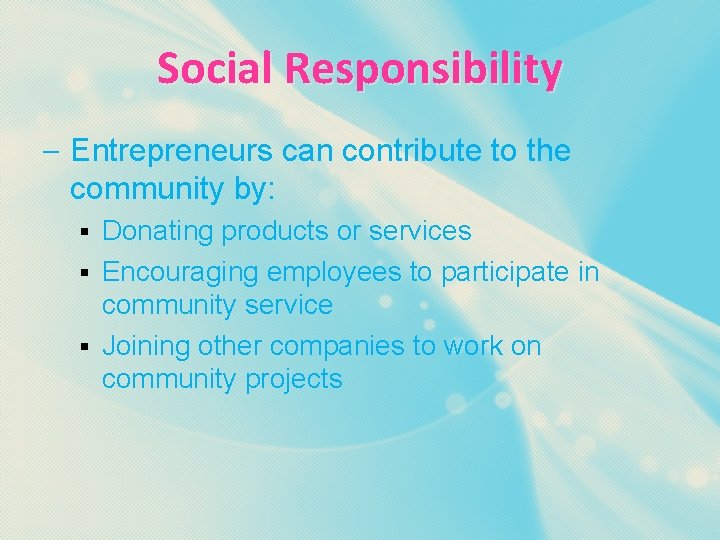 Social Responsibility

– Entrepreneurs can contribute to the community by:

▪ Donating products or services
▪ Encouraging employees to participate in community service
▪ Joining other companies to work on community projects